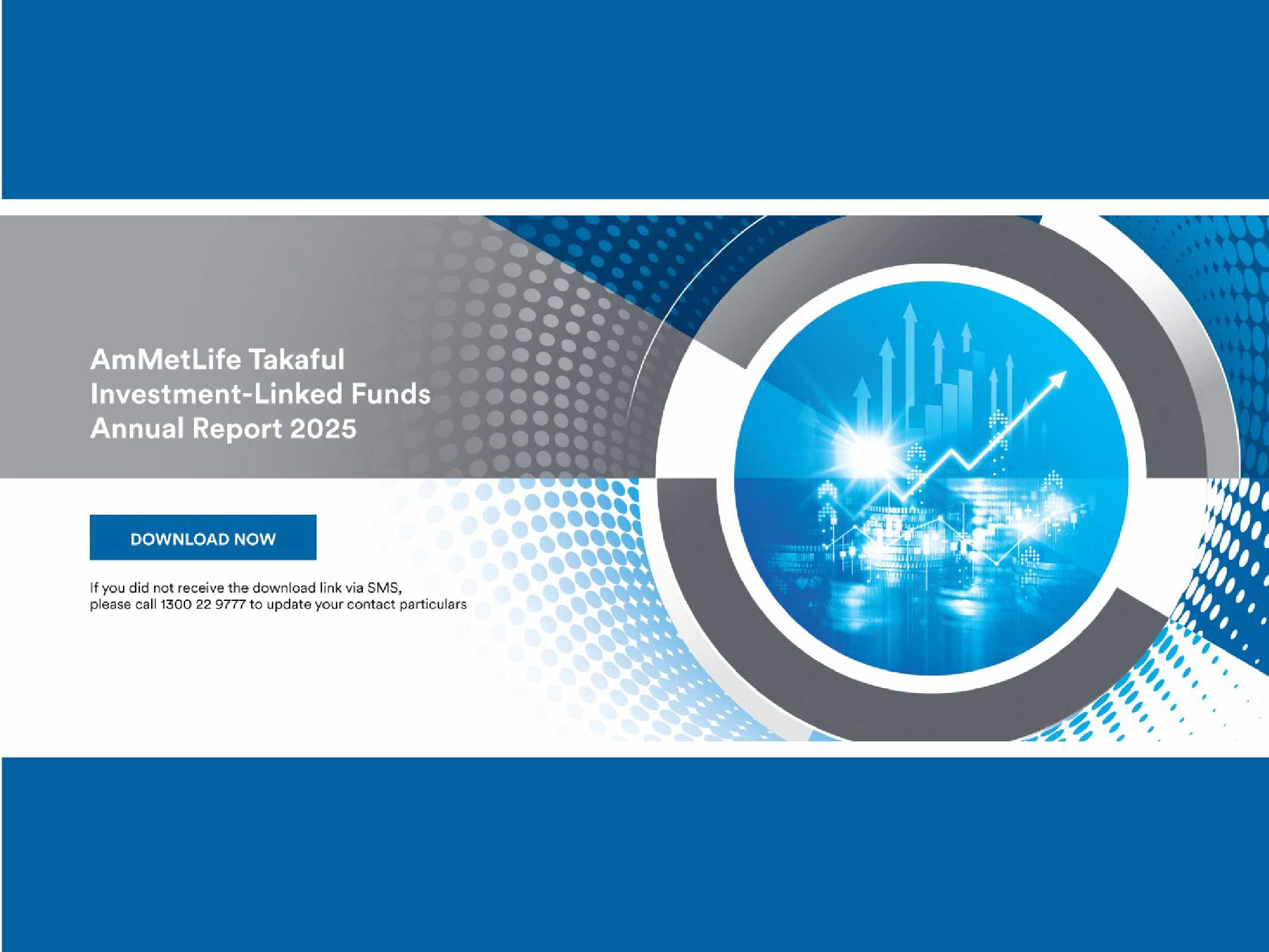 AmMetLife Takaful
Investment-Linked Funds
Annual Report 2025

DOWNLOAD NOW

If you did not receive the download link via SMS, please call 1300 22 9777 to update your contact particulars